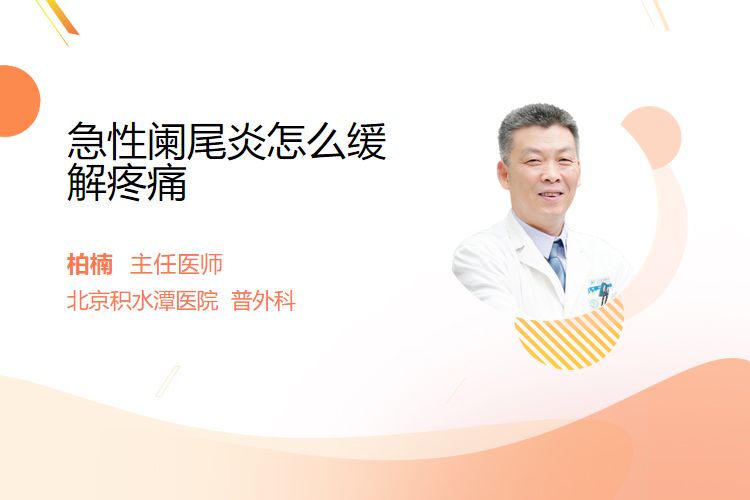 急性阑尾炎怎么缓解疼痛

柏楠 主任医师

北京积水潭医院 普外科